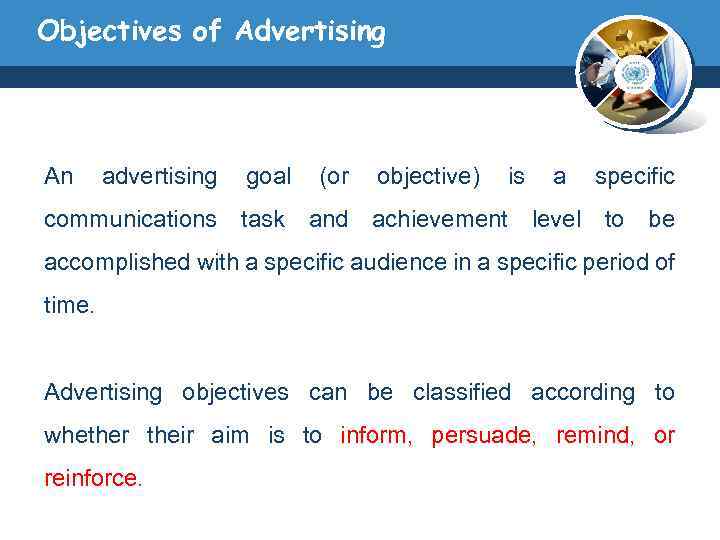 Objectives of Advertising

An advertising goal (or objective) is a specific communications task and achievement level to be accomplished with a specific audience in a specific period of time.

Advertising objectives can be classified according to whether their aim is to inform, persuade, remind, or reinforce.